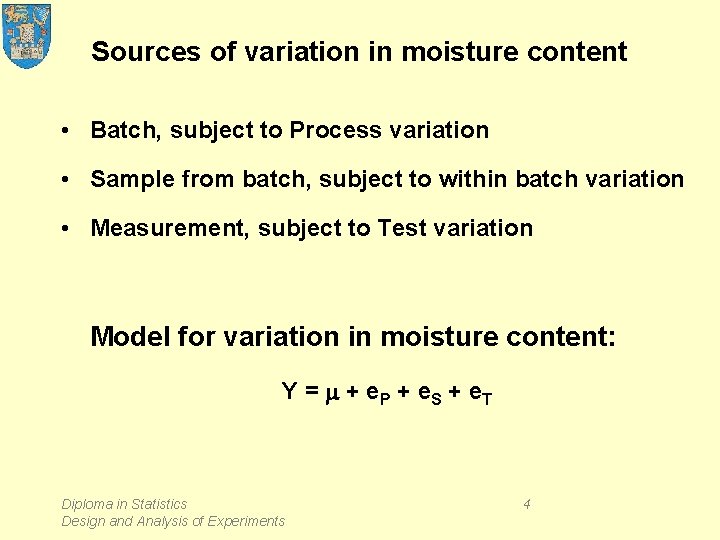 Sources of variation in moisture content

• Batch, subject to Process variation

• Sample from batch, subject to within batch variation

• Measurement, subject to Test variation

Model for variation in moisture content:

$Y = \mu + e_P + e_S + e_T$

Diploma in Statistics
Design and Analysis of Experiments

4